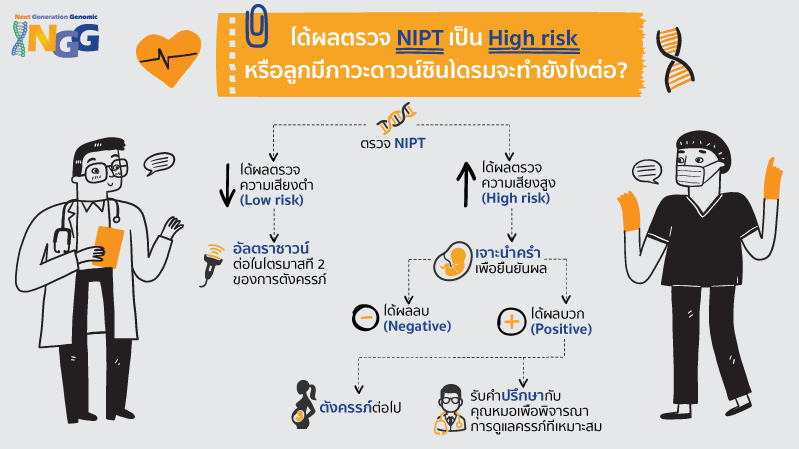 Next Generation Genomic
NGG

ได้ผลตรวจ NIPT เป็น High risk
หรือลูกมีภาวะดาวน์ซินโดรมจะทำยังไงต่อ?

ตรวจ NIPT

ได้ผลตรวจ
ความเสี่ยงต่ำ
(Low risk)

อัลตราซาวน์
ต่อในไตรมาสที่ 2
ของการตั้งครรภ์

ได้ผลตรวจ
ความเสี่ยงสูง
(High risk)

เจาะน้ำคร่ำ
เพื่อยืนยันผล

ได้ผลลบ
(Negative)

ได้ผลบวก
(Positive)

ตั้งครรภ์ต่อไป

รับคำปรึกษากับ
คุณหมอเพื่อพิจารณา
การดูแลครรภ์ที่เหมาะสม